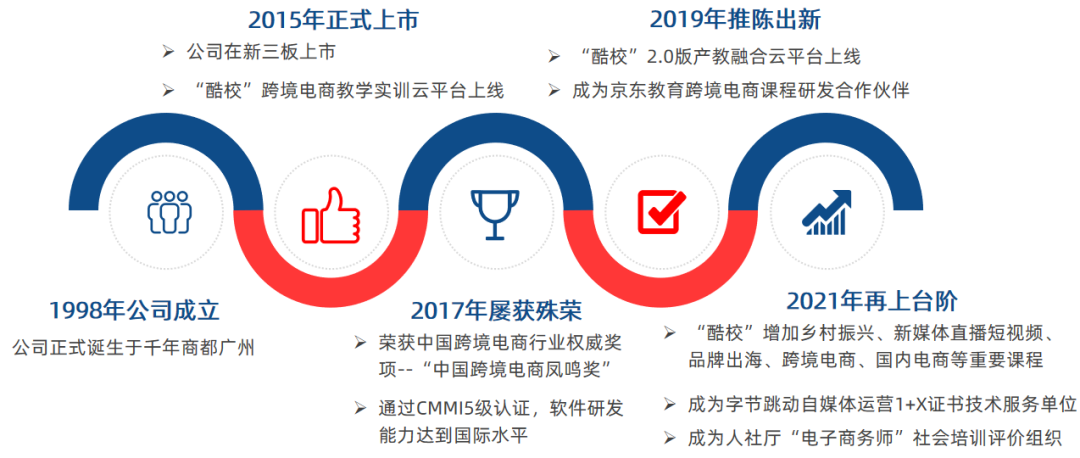 2015年正式上市

➢ 公司在新三板上市

➢ “酷校”跨境电商教学实训云平台上线

2019年推陈出新

➢ “酷校”2.0版产教融合云平台上线

➢ 成为京东教育跨境电商课程研发合作伙伴

1998年公司成立

公司正式诞生于千年商都广州

2017年屡获殊荣

➢ 荣获中国跨境电商行业权威奖项--“中国跨境电商凤鸣奖”

➢ 通过CMMI5级认证，软件研发能力达到国际水平

2021年再上台阶

➢ “酷校”增加乡村振兴、新媒体直播短视频、品牌出海、跨境电商、国内电商等重要课程

➢ 成为字节跳动自媒体运营1+X证书技术服务单位

➢ 成为人社厅“电子商务师”社会培训评价组织